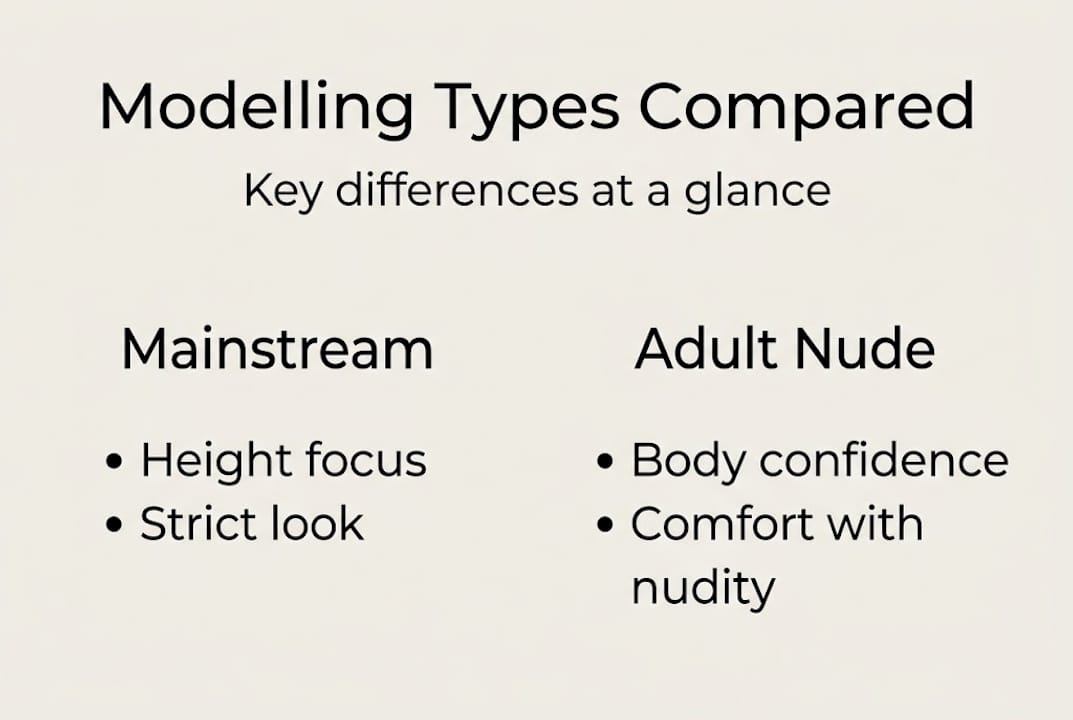 Modelling Types Compared

Key differences at a glance

Mainstream

• Height focus
• Strict look

Adult Nude

• Body confidence
• Comfort with nudity